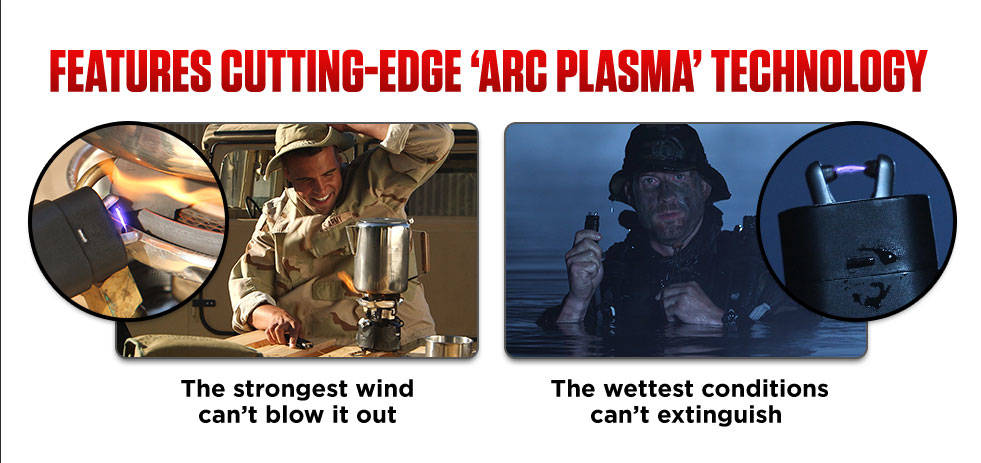 FEATURES CUTTING-EDGE 'ARC PLASMA' TECHNOLOGY

The strongest wind can't blow it out

The wettest conditions can't extinguish